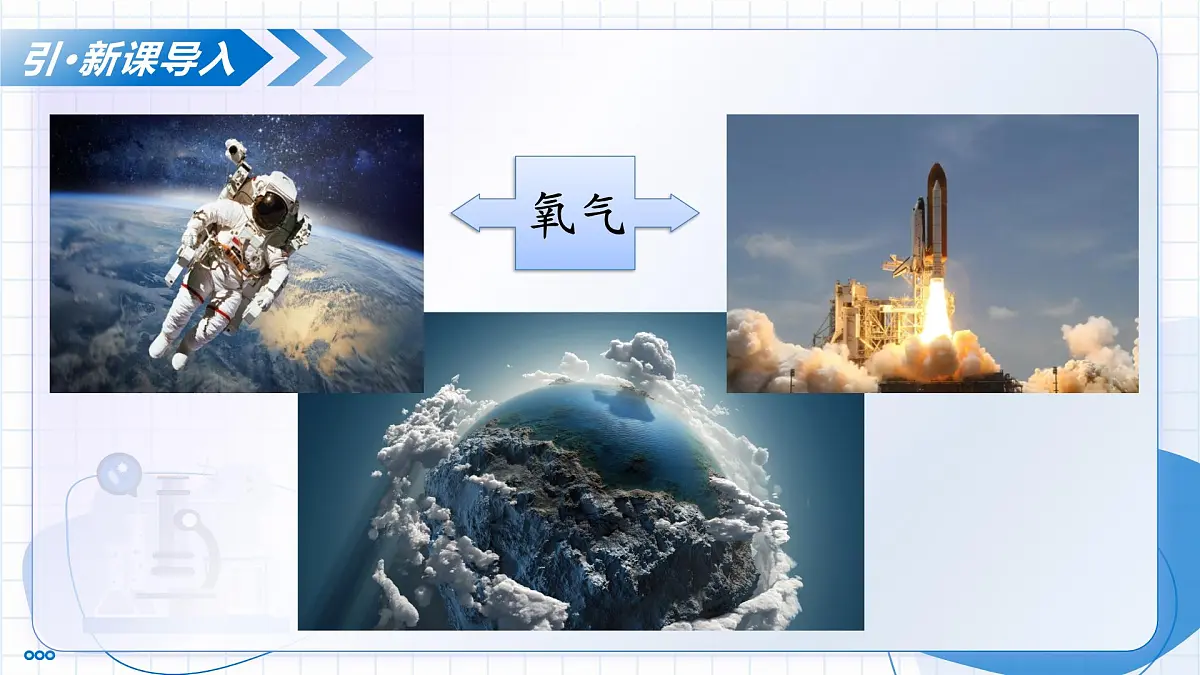 引·新课导入

氧气